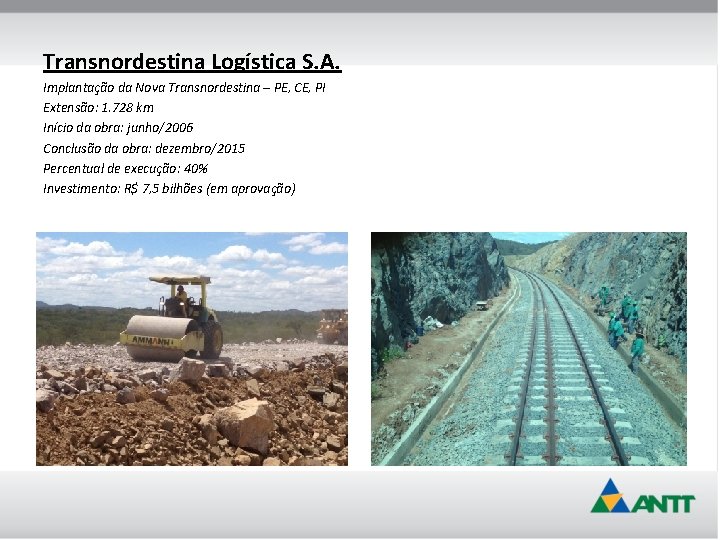 Transnordestina Logística S.A.

Implantação da Nova Transnordestina – PE, CE, PI
Extensão: 1.728 km
Início da obra: junho/2006
Conclusão da obra: dezembro/2015
Percentual de execução: 40%
Investimento: R$ 7,5 bilhões (em aprovação)

AMMANN

ANTT